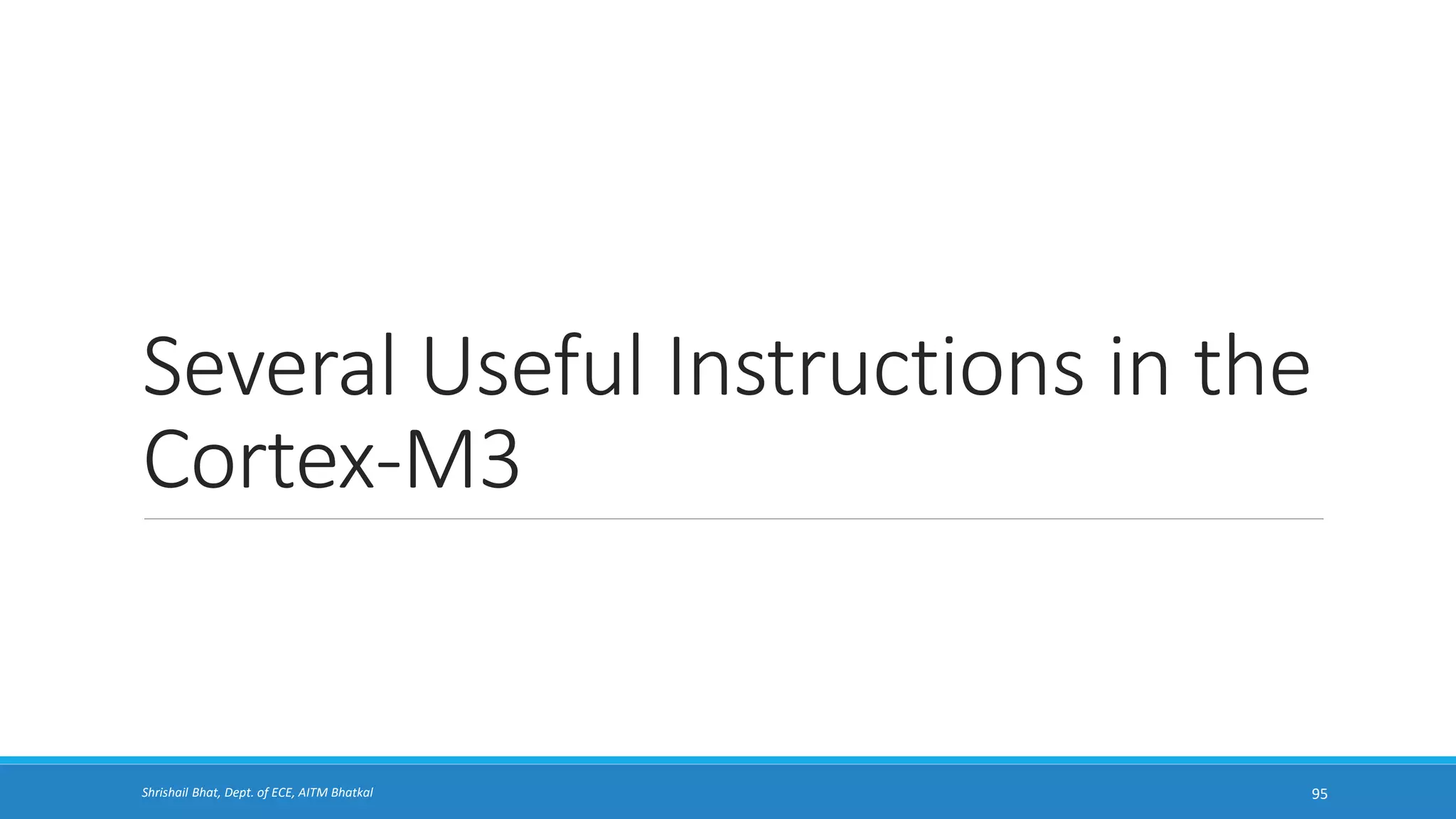 Several Useful Instructions in the Cortex-M3

Shrishail Bhat, Dept. of ECE, AITM Bhatkal

95